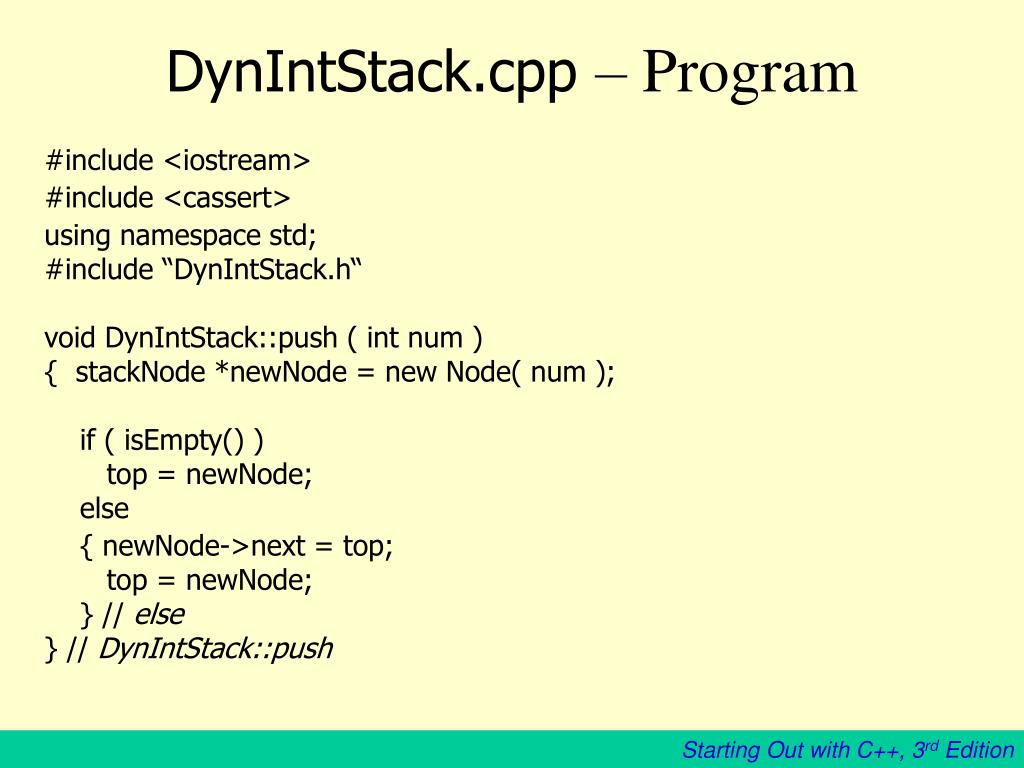 DynIntStack.cpp – Program

#include <iostream>
#include <cassert>
using namespace std;
#include “DynIntStack.h“

void DynIntStack::push ( int num )
{  stackNode *newNode = new Node( num );

    if ( isEmpty() )
       top = newNode;
    else
    { newNode->next = top;
       top = newNode;
    } // else
} // DynIntStack::push

Starting Out with C++, 3$^{rd}$ Edition